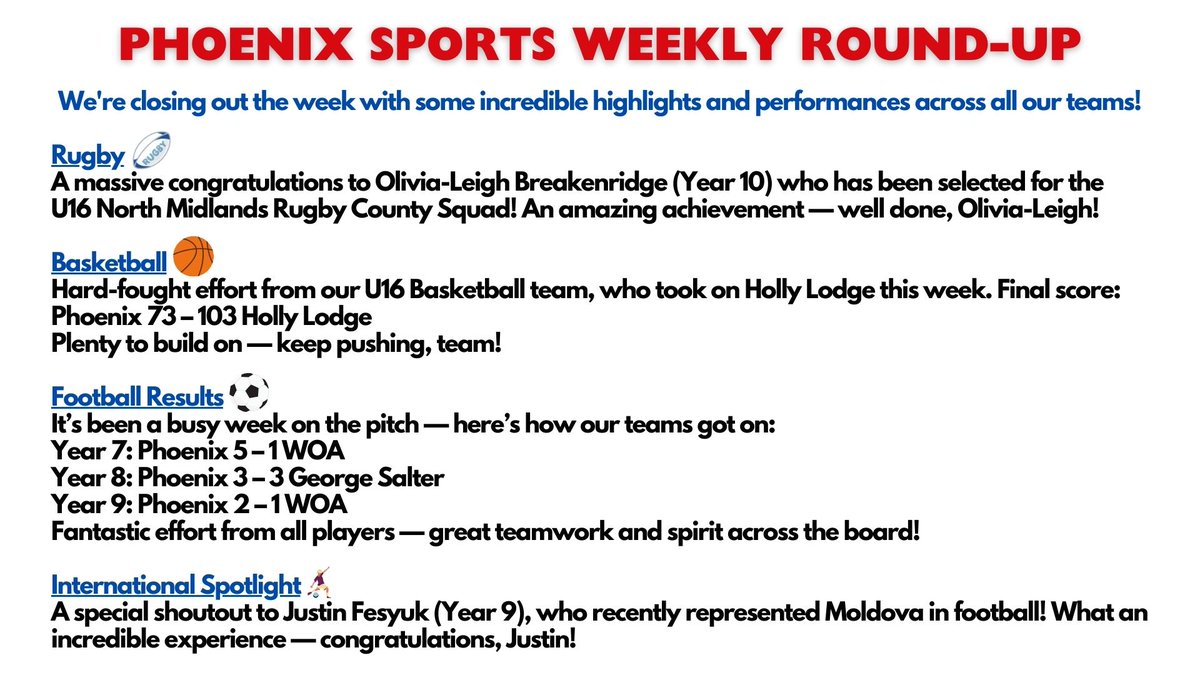 PHOENIX SPORTS WEEKLY ROUND-UP

We're closing out the week with some incredible highlights and performances across all our teams!

Rugby
A massive congratulations to Olivia-Leigh Breakenridge (Year 10) who has been selected for the U16 North Midlands Rugby County Squad! An amazing achievement — well done, Olivia-Leigh!

Basketball
Hard-fought effort from our U16 Basketball team, who took on Holly Lodge this week. Final score:
Phoenix 73 – 103 Holly Lodge
Plenty to build on — keep pushing, team!

Football Results
It's been a busy week on the pitch — here's how our teams got on:
Year 7: Phoenix 5 – 1 WOA
Year 8: Phoenix 3 – 3 George Salter
Year 9: Phoenix 2 – 1 WOA
Fantastic effort from all players — great teamwork and spirit across the board!

International Spotlight
A special shoutout to Justin Fesyuk (Year 9), who recently represented Moldova in football! What an incredible experience — congratulations, Justin!